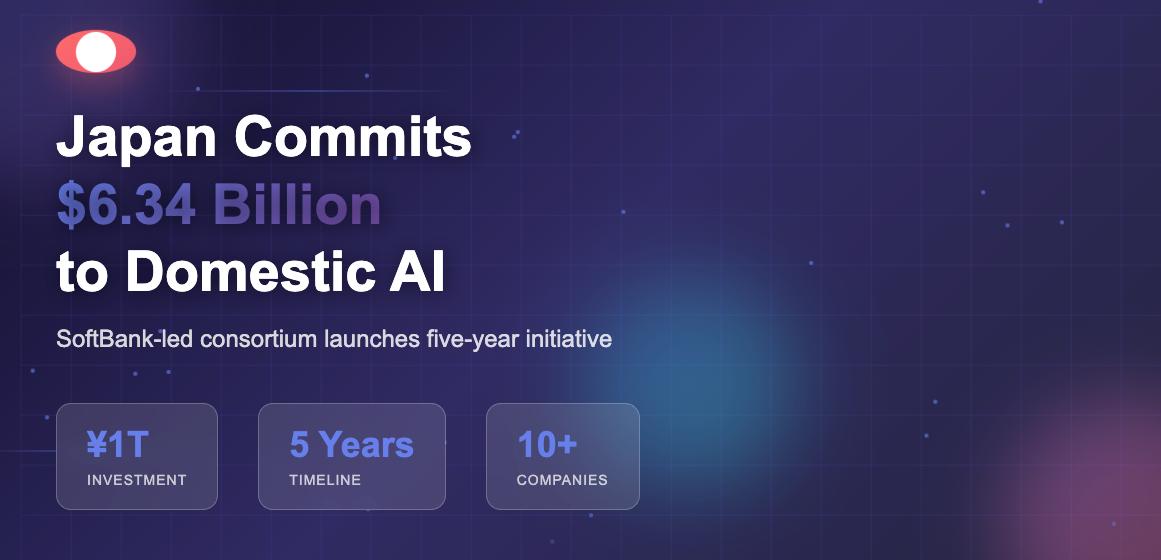 Japan Commits
$6.34 Billion
to Domestic AI

SoftBank-led consortium launches five-year initiative

¥1T
INVESTMENT

5 Years
TIMELINE

10+
COMPANIES